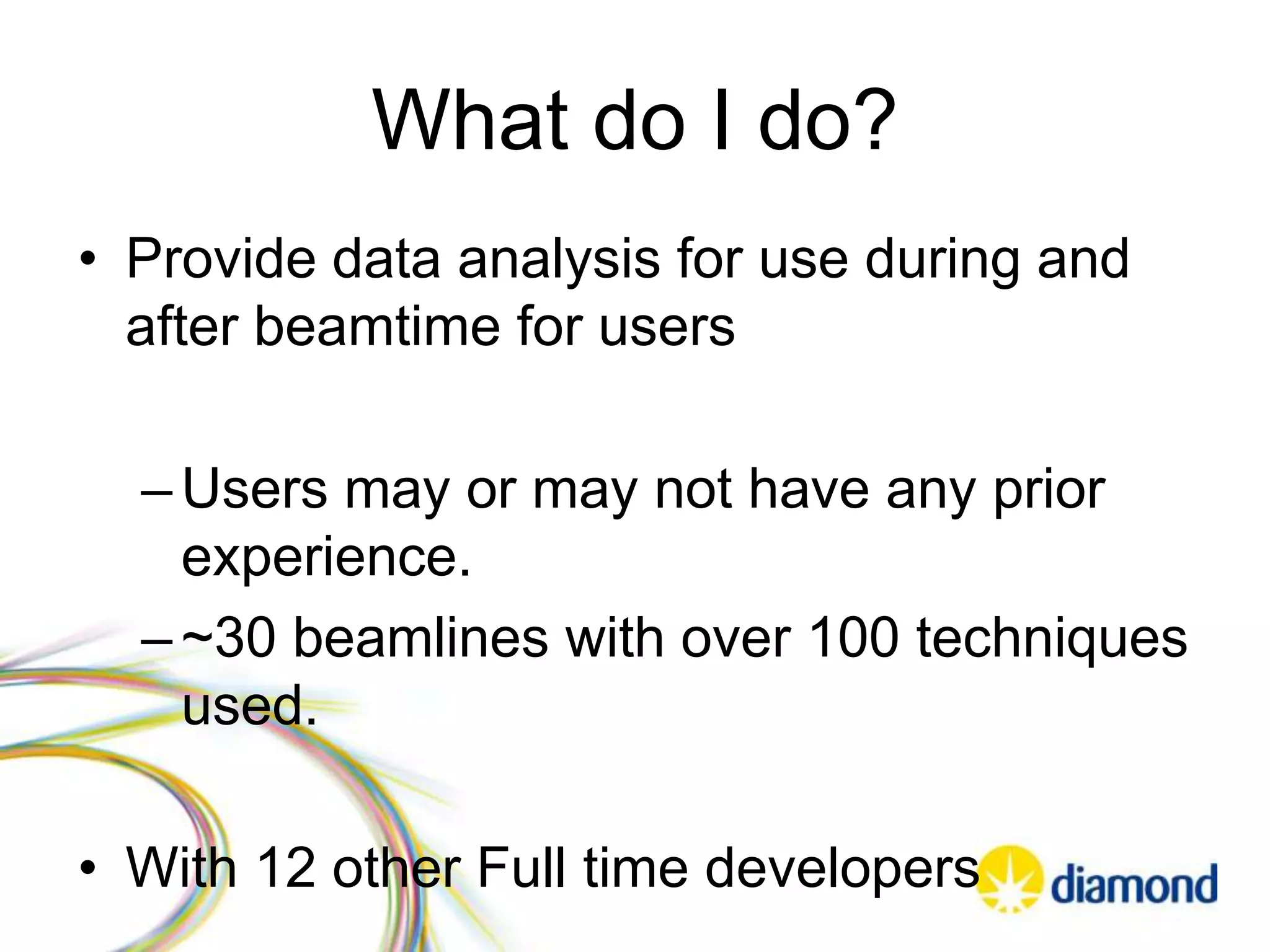 What do I do?

• Provide data analysis for use during and after beamtime for users

– Users may or may not have any prior experience.

– ~30 beamlines with over 100 techniques used.

• With 12 other Full time developers

diamond